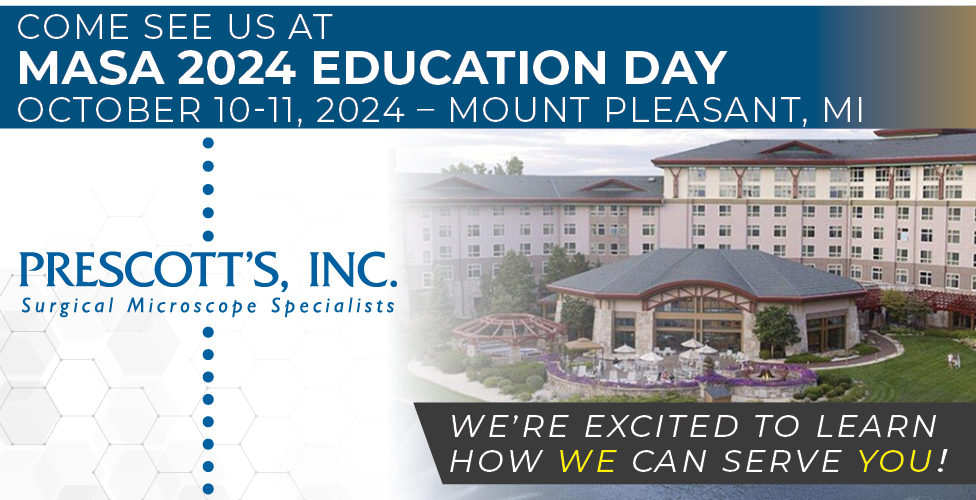 COME SEE US AT
MASA 2024 EDUCATION DAY
OCTOBER 10-11, 2024 – MOUNT PLEASANT, MI

PRESCOTT'S, INC.
Surgical Microscope Specialists

WE'RE EXCITED TO LEARN HOW WE CAN SERVE YOU!